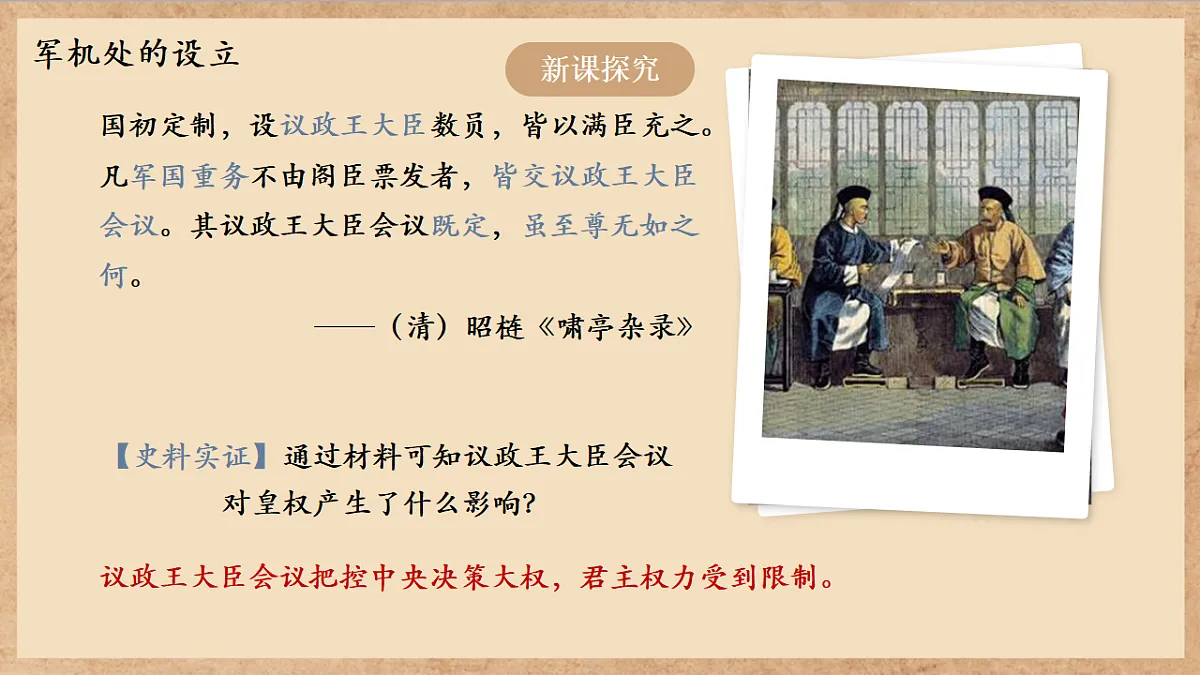 军机处的设立

新课探究

国初定制，设议政王大臣数员，皆以满臣充之。凡军国重务不由阁臣票发者，皆交议政王大臣会议。其议政王大臣会议既定，虽至尊无如之何。

——（清）昭梿《啸亭杂录》

【史料实证】通过材料可知议政王大臣会议对皇权产生了什么影响?

议政王大臣会议把控中央决策大权，君主权力受到限制。